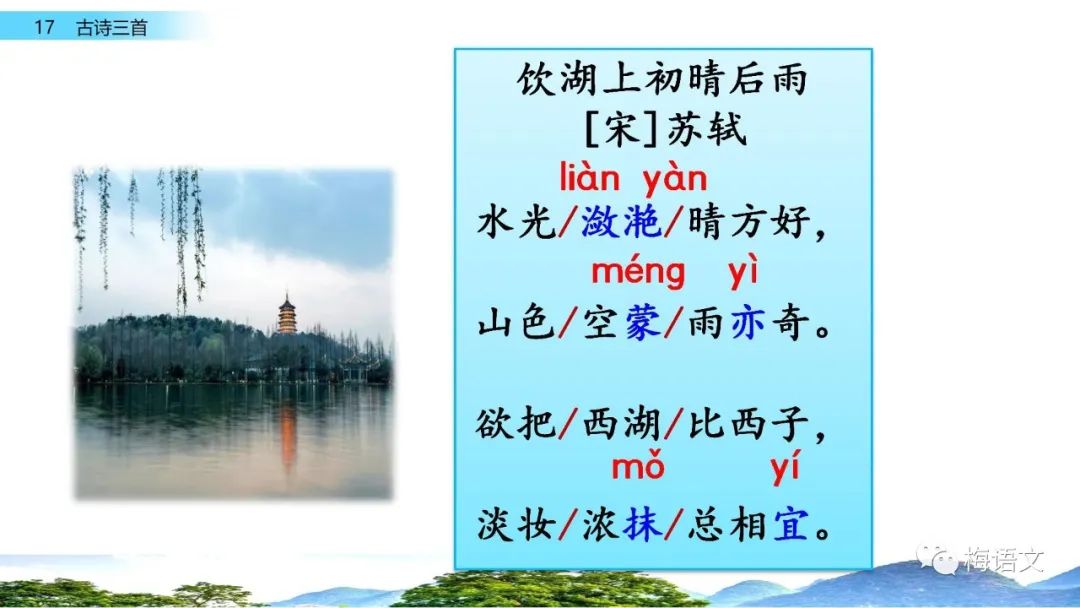 17 古诗三首

饮湖上初晴后雨
[宋]苏轼

liàn yàn
水光/潋滟/晴方好，
méng yì
山色/空蒙/雨亦奇。

欲把/西湖/比西子，
mǒ yí
淡妆/浓抹/总相宜。

梅语文